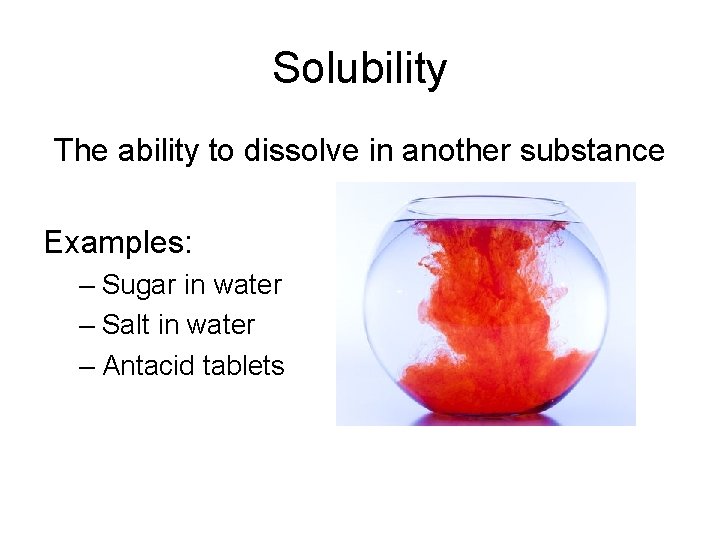 Solubility

The ability to dissolve in another substance

Examples:
– Sugar in water
– Salt in water
– Antacid tablets